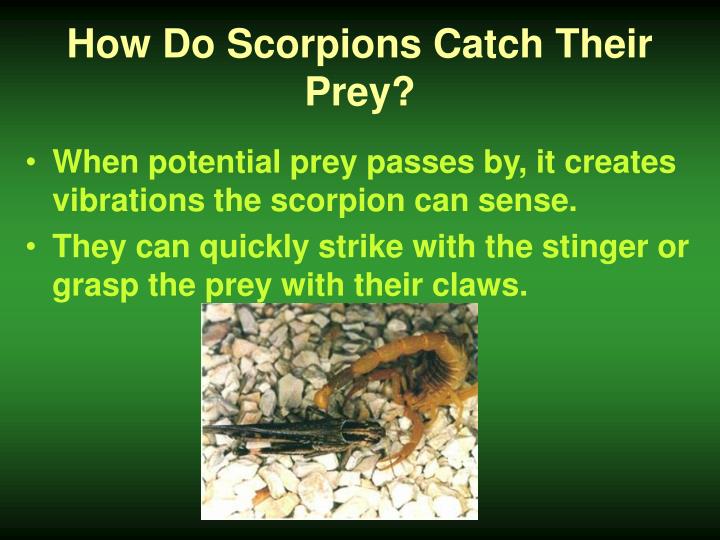 How Do Scorpions Catch Their Prey?

• When potential prey passes by, it creates vibrations the scorpion can sense.
• They can quickly strike with the stinger or grasp the prey with their claws.